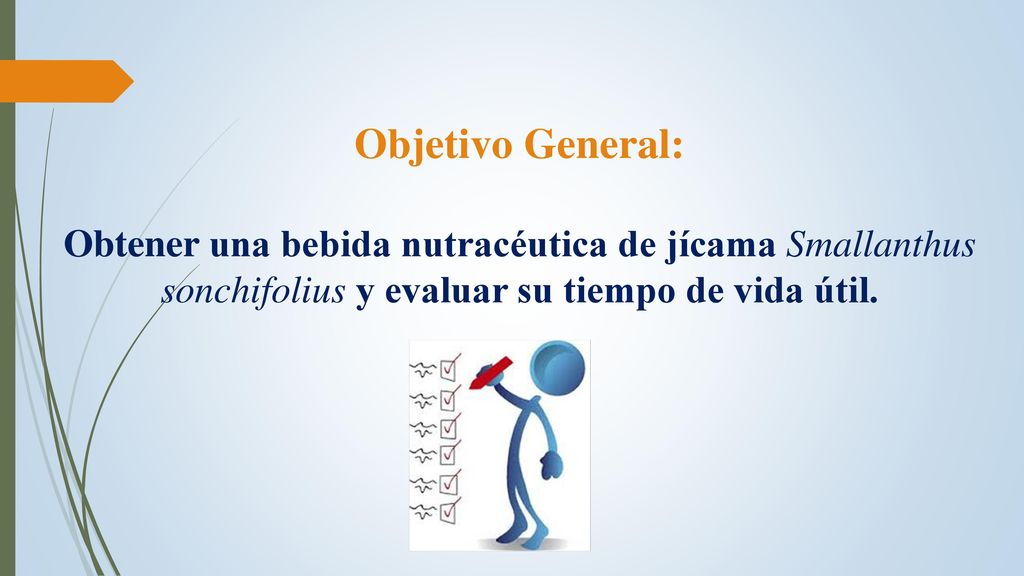 Objetivo General:

Obtener una bebida nutracéutica de jícama Smallanthus sonchifolius y evaluar su tiempo de vida útil.